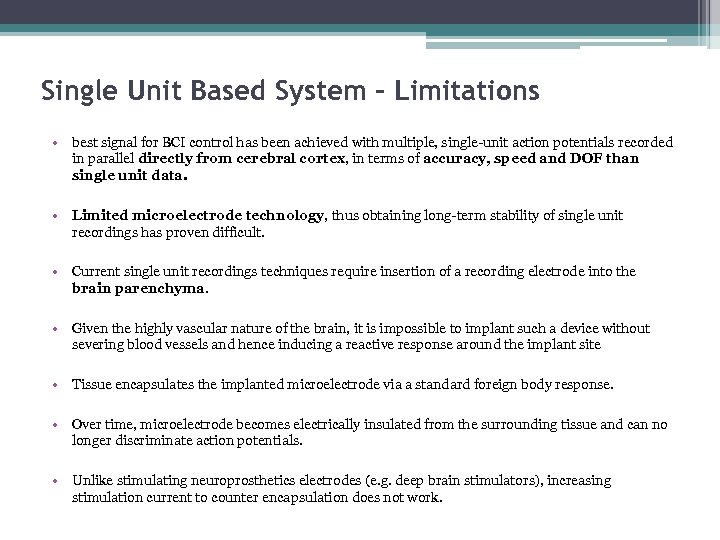 Single Unit Based System – Limitations

• best signal for BCI control has been achieved with multiple, single-unit action potentials recorded in parallel directly from cerebral cortex, in terms of accuracy, speed and DOF than single unit data.

• Limited microelectrode technology, thus obtaining long-term stability of single unit recordings has proven difficult.

• Current single unit recordings techniques require insertion of a recording electrode into the brain parenchyma.

• Given the highly vascular nature of the brain, it is impossible to implant such a device without severing blood vessels and hence inducing a reactive response around the implant site

• Tissue encapsulates the implanted microelectrode via a standard foreign body response.

• Over time, microelectrode becomes electrically insulated from the surrounding tissue and can no longer discriminate action potentials.

• Unlike stimulating neuroprosthetics electrodes (e.g. deep brain stimulators), increasing stimulation current to counter encapsulation does not work.